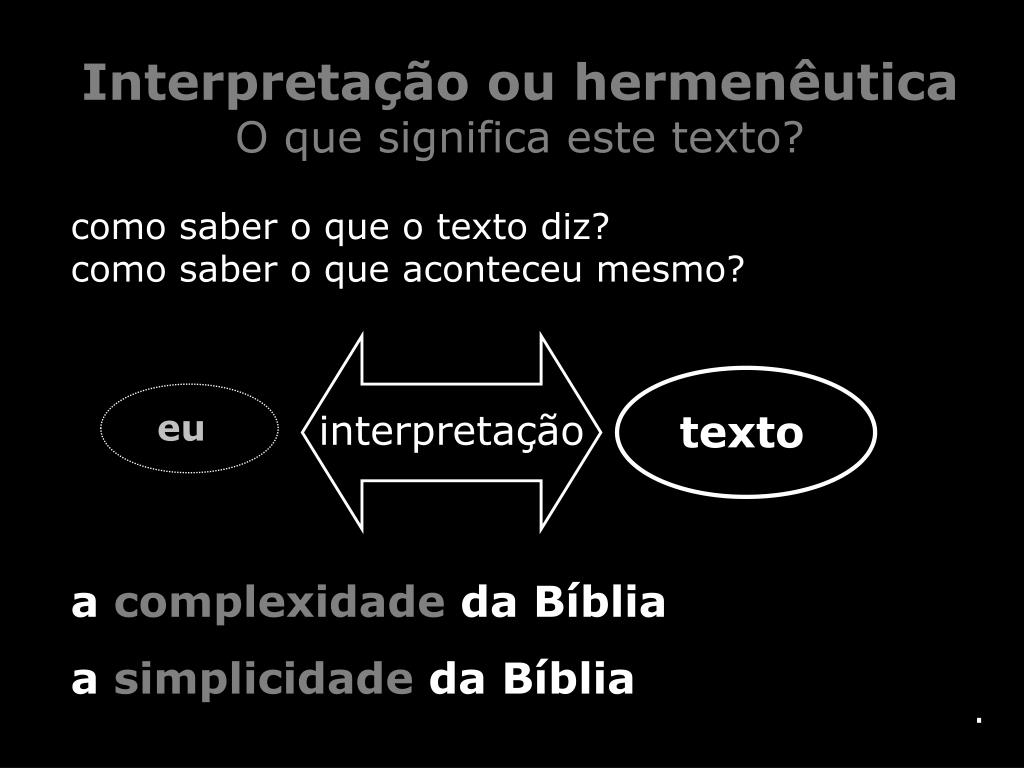 Interpretação ou hermenêutica
O que significa este texto?

como saber o que o texto diz?
como saber o que aconteceu mesmo?

eu

interpretação

texto

a complexidade da Bíblia

a simplicidade da Bíblia

.